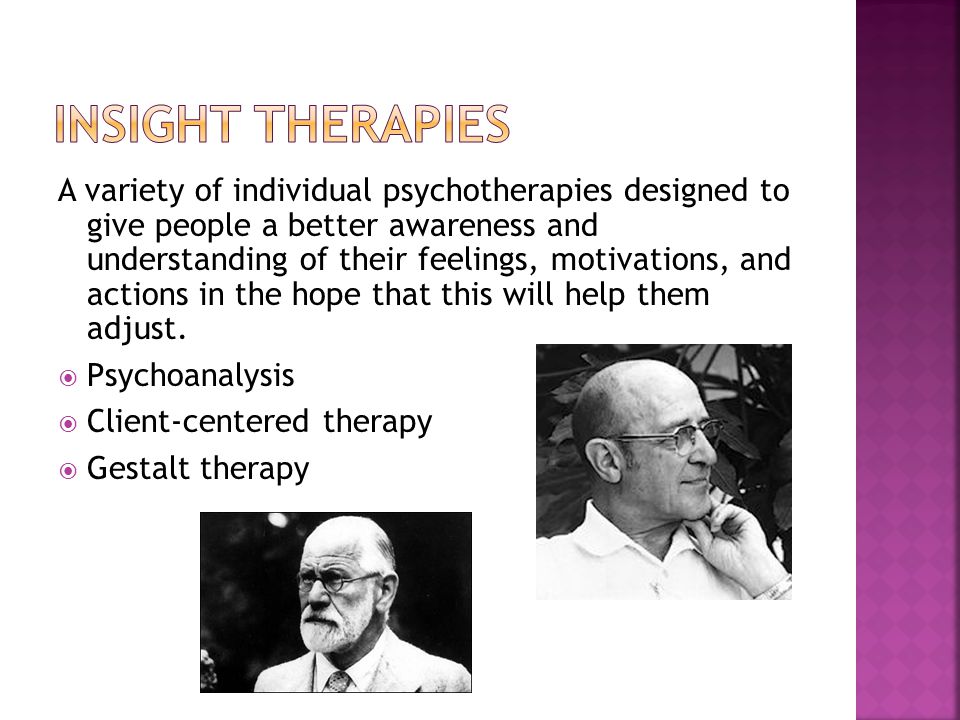 INSIGHT THERAPIES

A variety of individual psychotherapies designed to give people a better awareness and understanding of their feelings, motivations, and actions in the hope that this will help them adjust.

Psychoanalysis
Client-centered therapy
Gestalt therapy